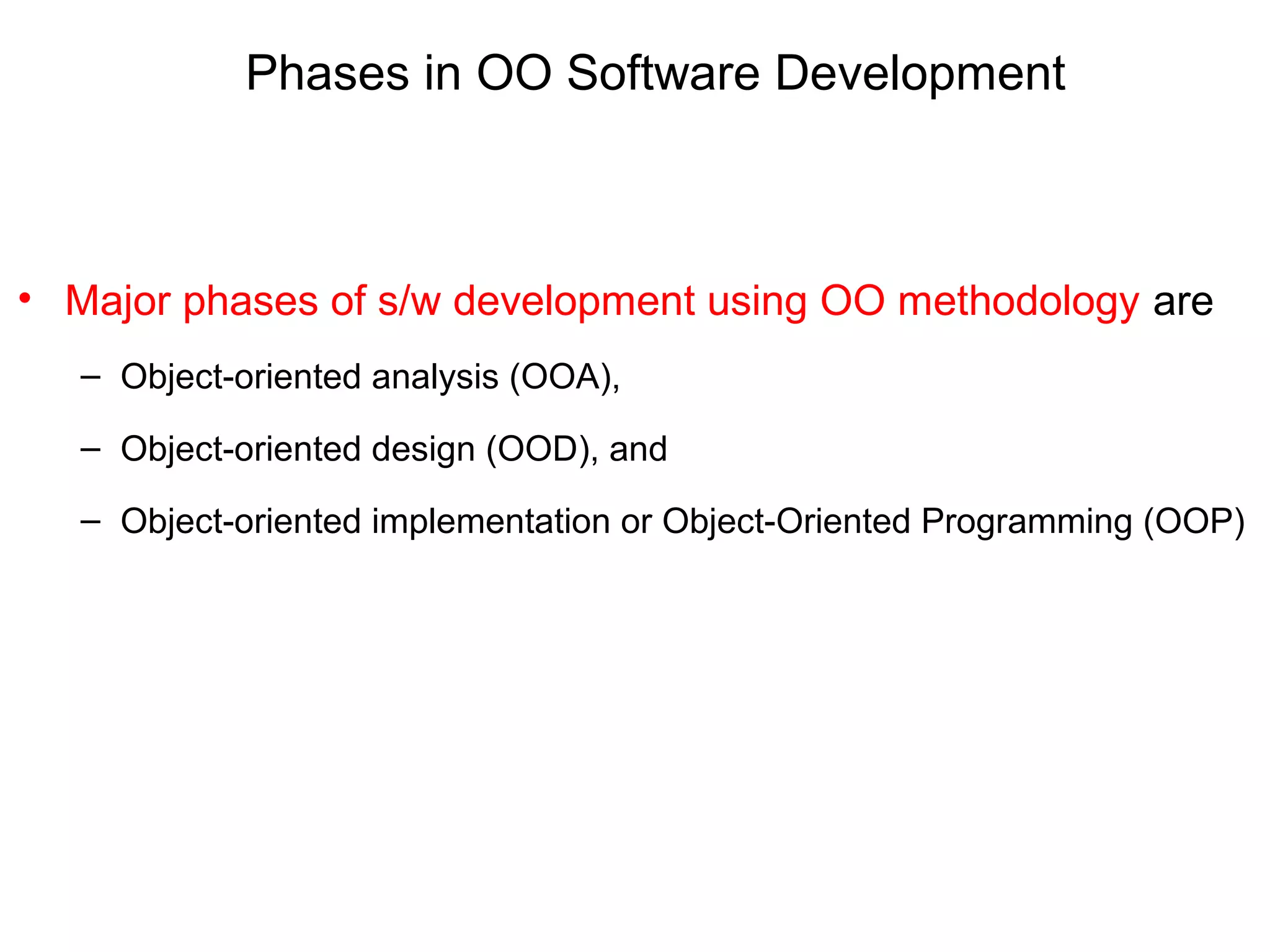 Phases in OO Software Development

• Major phases of s/w development using OO methodology are

– Object-oriented analysis (OOA),

– Object-oriented design (OOD), and

– Object-oriented implementation or Object-Oriented Programming (OOP)